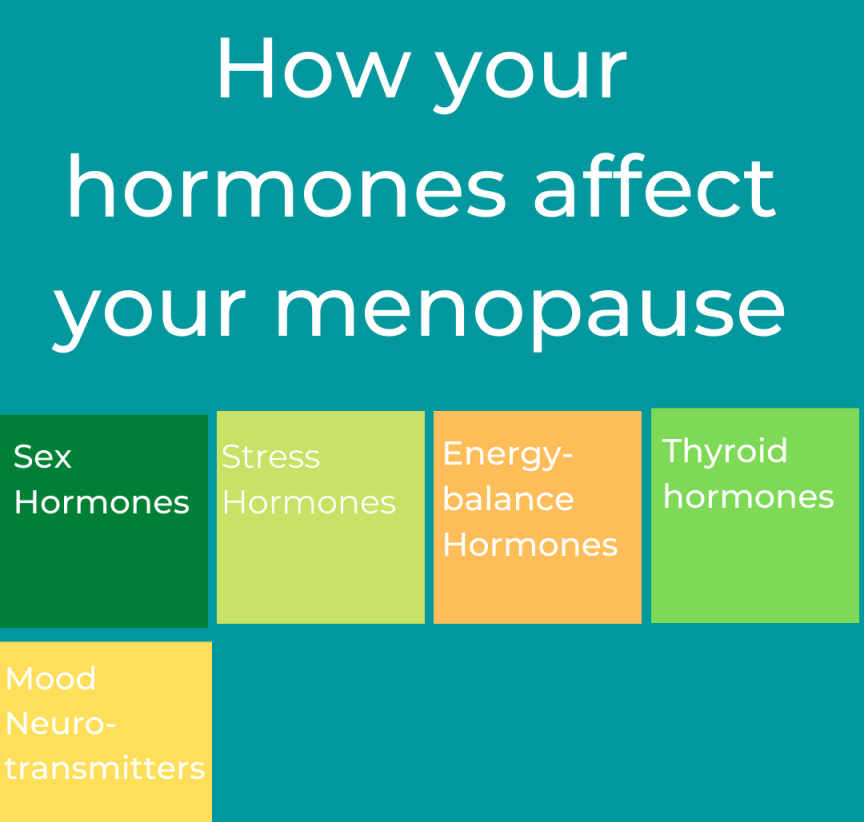 How your hormones affect your menopause

Sex Hormones

Stress Hormones

Energy-balance Hormones

Thyroid hormones

Mood Neuro-transmitters